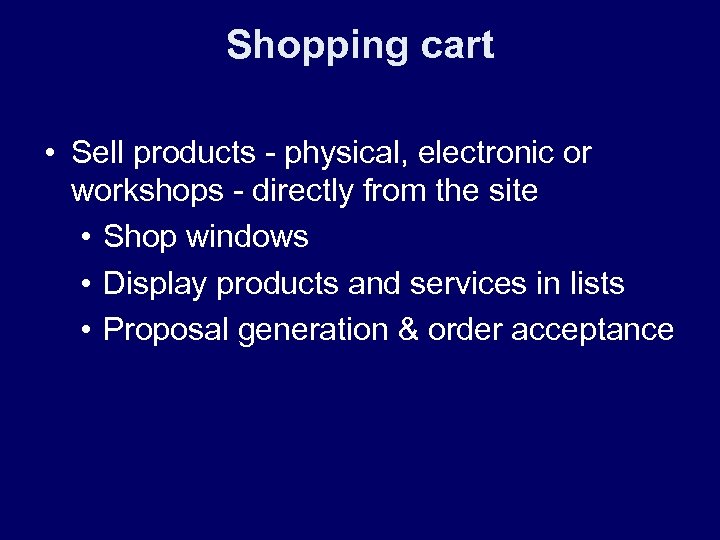 Shopping cart

• Sell products - physical, electronic or workshops - directly from the site
  • Shop windows
  • Display products and services in lists
  • Proposal generation & order acceptance